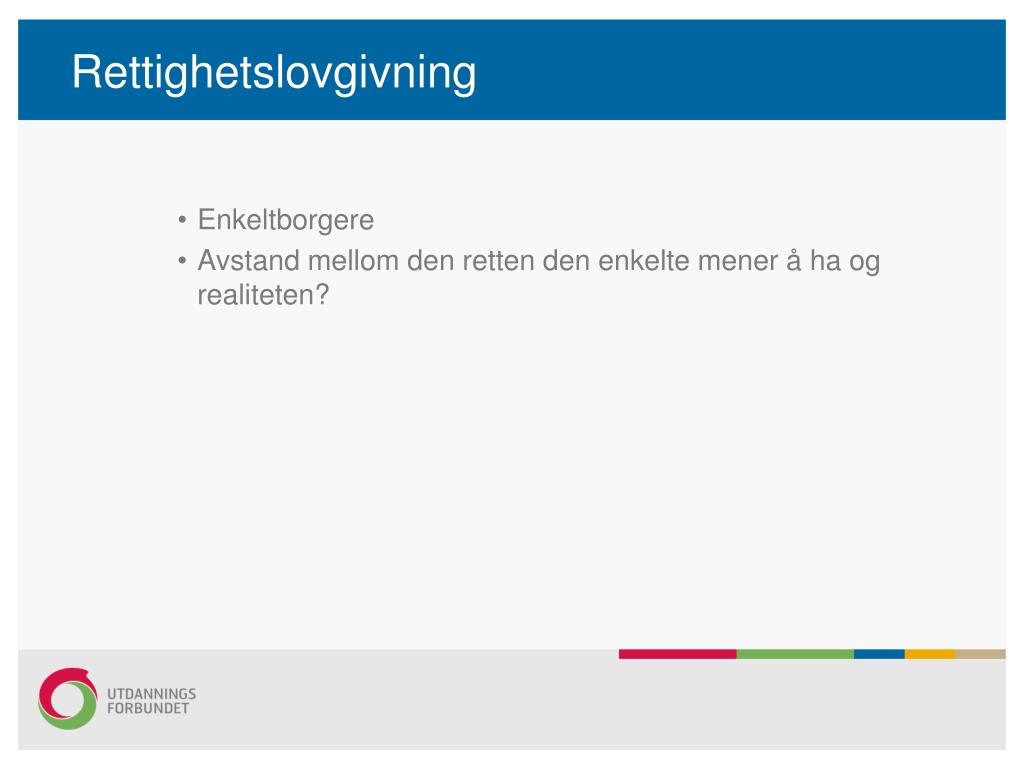 Rettighetslovgivning

• Enkeltborgere
• Avstand mellom den retten den enkelte mener å ha og realiteten?

UTDANNINGS FORBUNDET